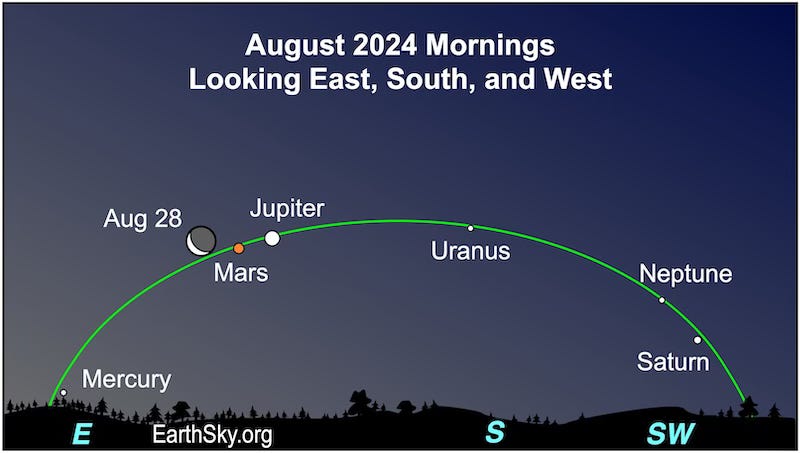 August 2024 Mornings
Looking East, South, and West

Aug 28
Jupiter
Mars
Uranus
Neptune
Saturn
Mercury

E
EarthSky.org
S
SW